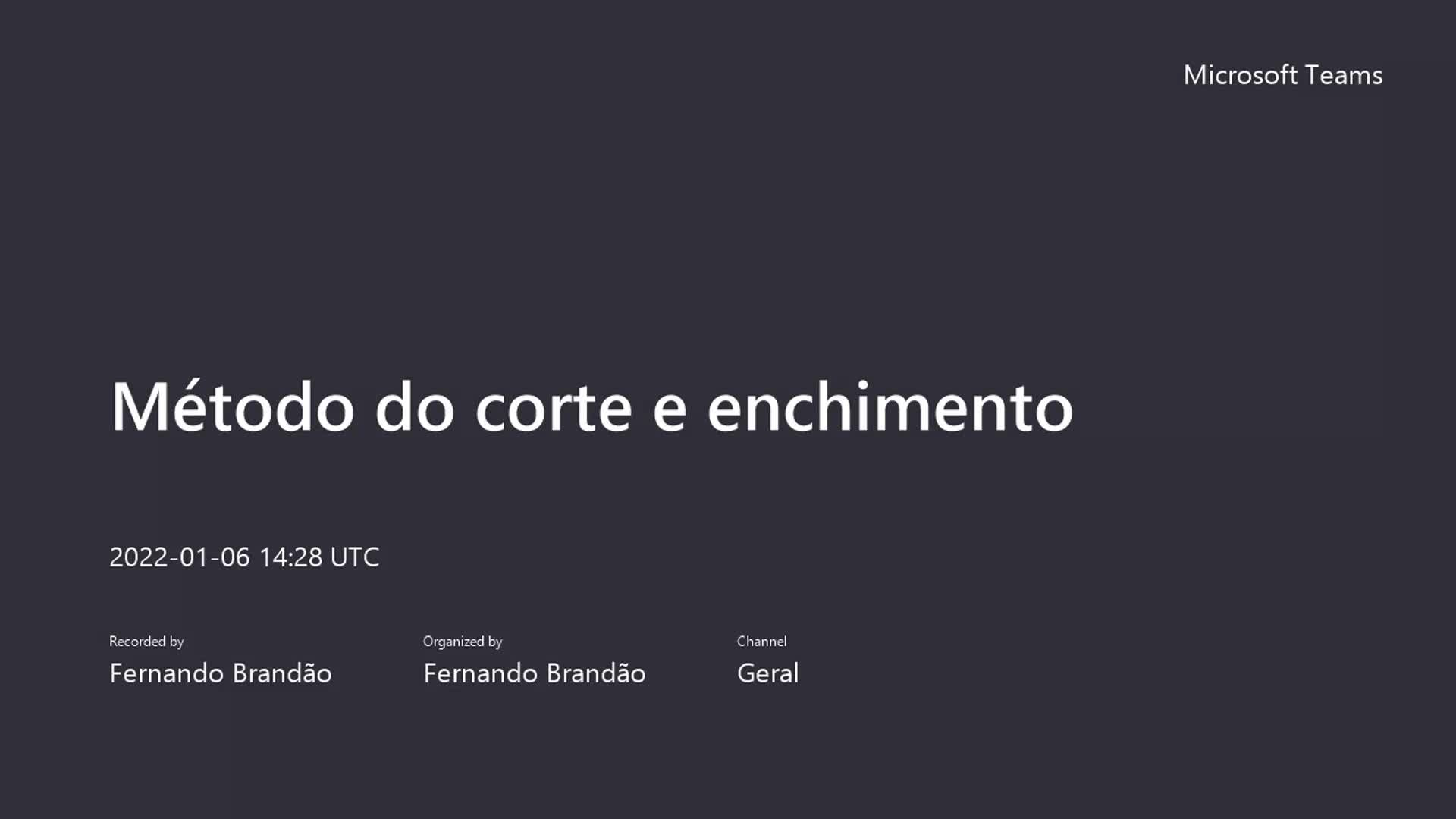 Microsoft Teams

Método do corte e enchimento

2022-01-06 14:28 UTC

Recorded by
Fernando Brandão

Organized by
Fernando Brandão

Channel
Geral